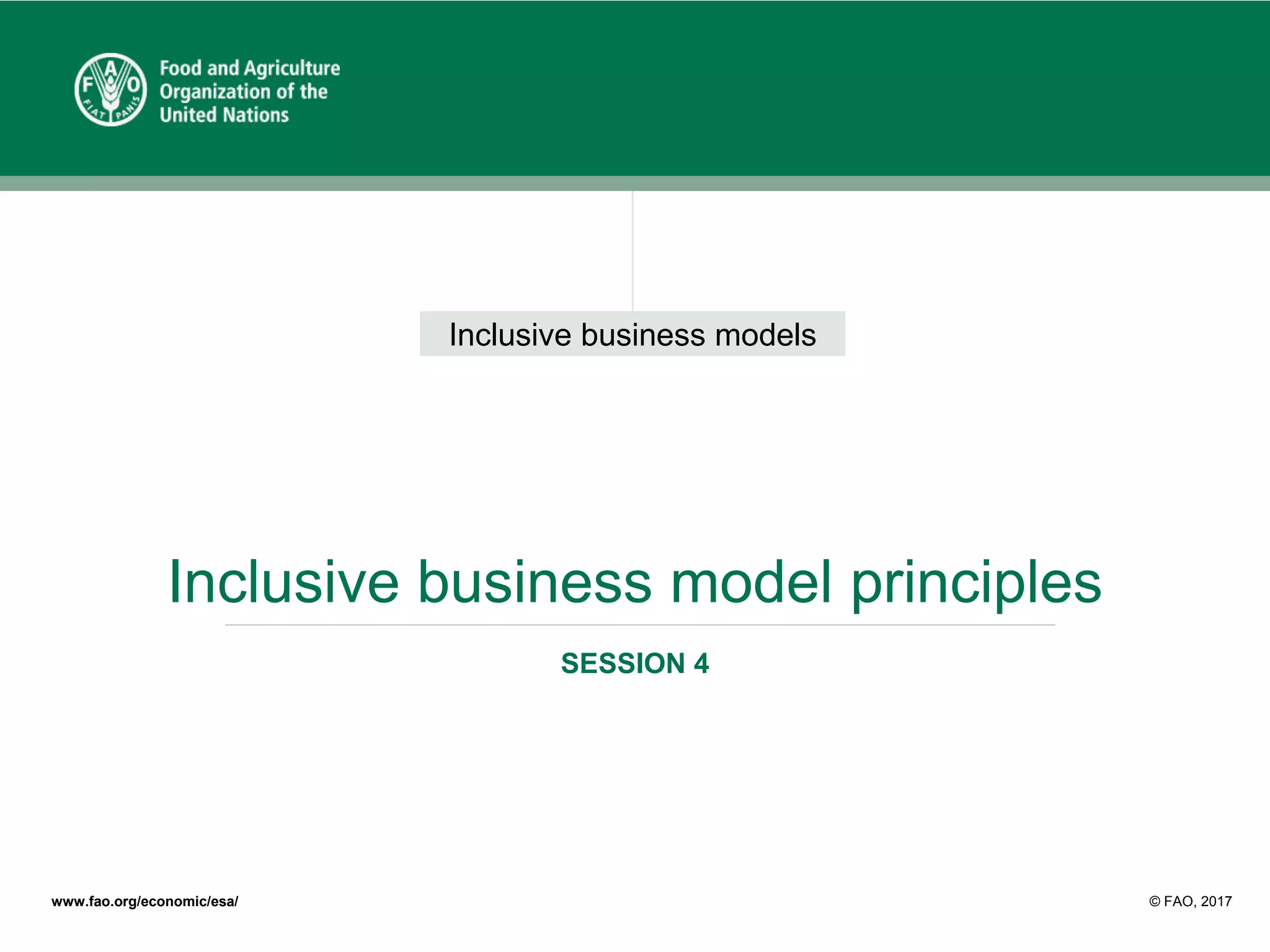 F A O
FIAT PANIS

Food and Agriculture Organization of the United Nations

Inclusive business models

Inclusive business model principles

SESSION 4

www.fao.org/economic/esa/

© FAO, 2017